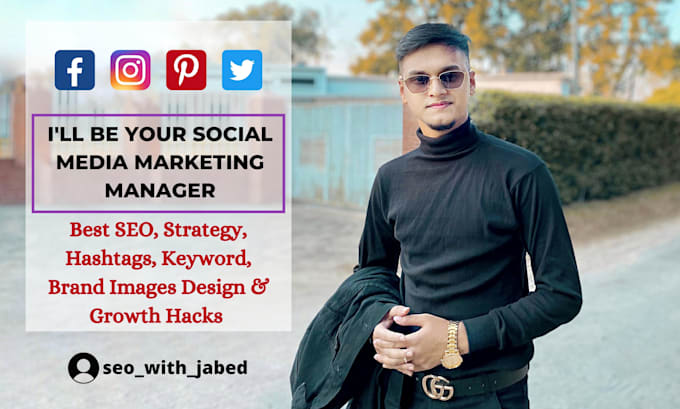 I'LL BE YOUR SOCIAL MEDIA MARKETING MANAGER

Best SEO, Strategy, Hashtags, Keyword, Brand Images Design & Growth Hacks

seo_with_jabed